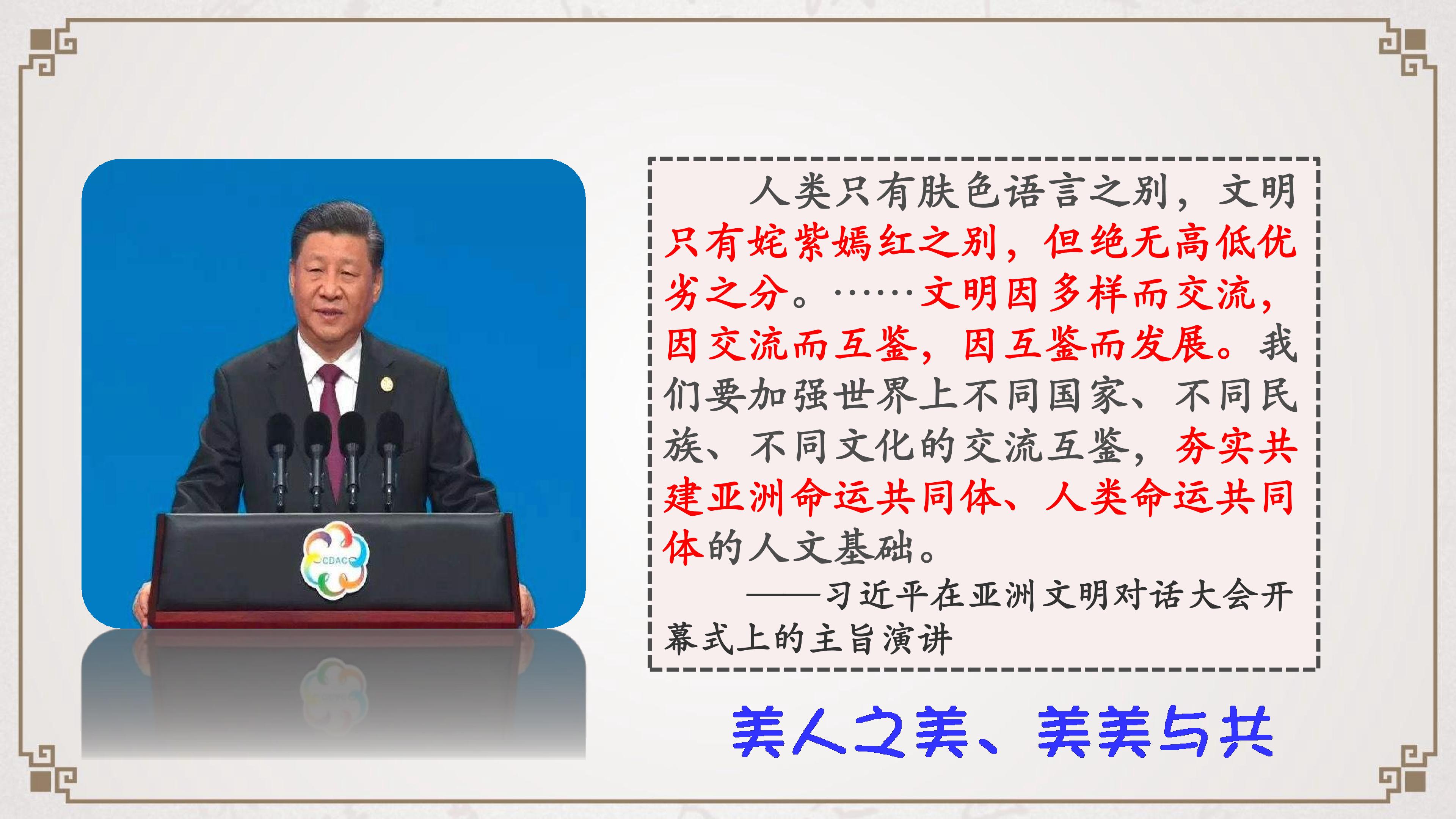 CDAC

人类只有肤色语言之别，文明只有姹紫嫣红之别，但绝无高低优劣之分。……文明因多样而交流，因交流而互鉴，因互鉴而发展。我们要加强世界上不同国家、不同民族、不同文化的交流互鉴，夯实共建亚洲命运共同体、人类命运共同体的人文基础。

——习近平在亚洲文明对话大会开幕式上的主旨演讲

美人之美、美美与共